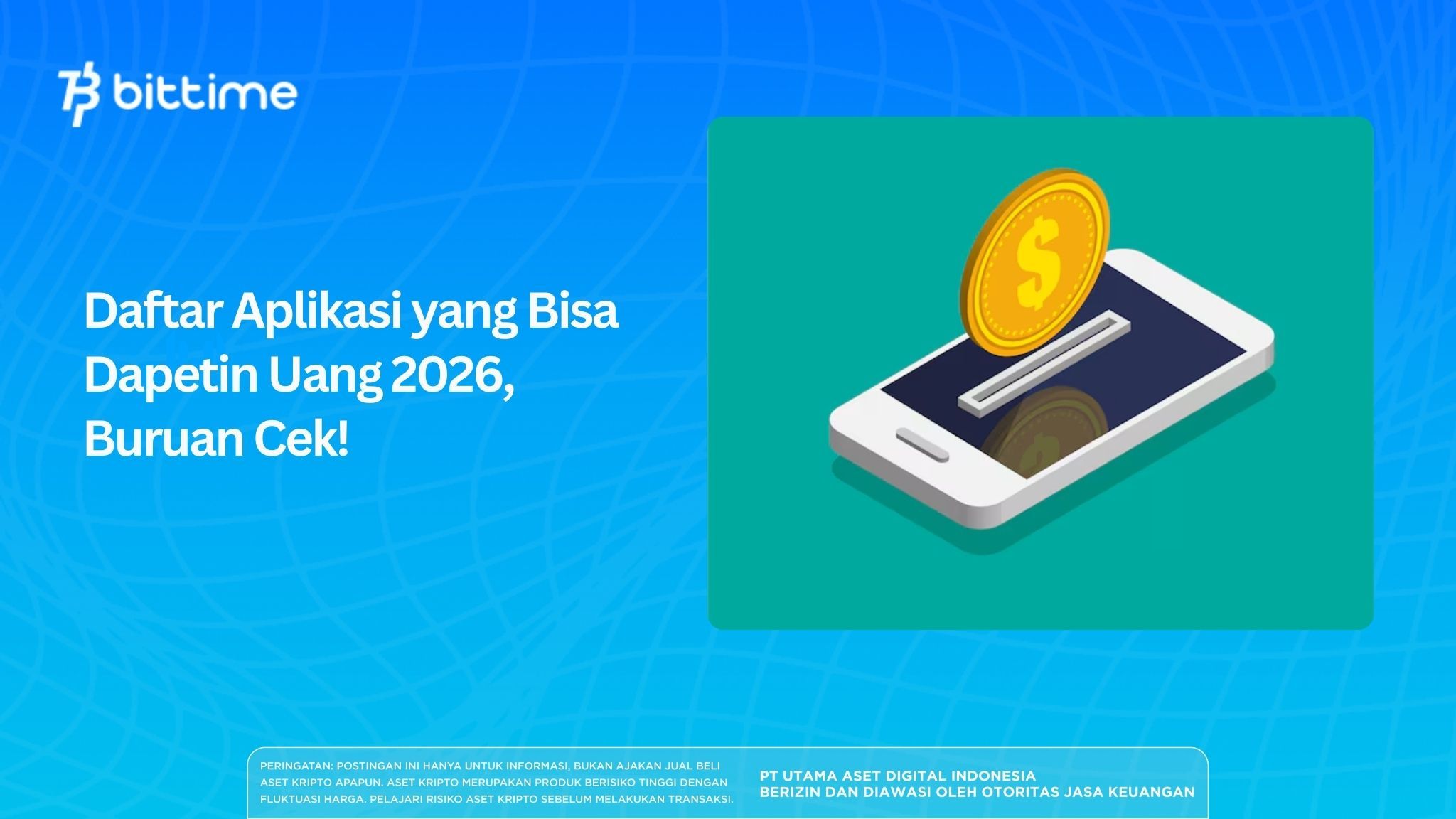 bittime

Daftar Aplikasi yang Bisa Dapetin Uang 2026, Buruan Cek!

$

PERINGATAN: POSTINGAN INI HANYA UNTUK INFORMASI, BUKAN AJAKAN JUAL BELI ASET KRIPTO APAPUN. ASET KRIPTO MERUPAKAN PRODUK BERISIKO TINGGI DENGAN FLUKTUASI HARGA. PELAJARI RISIKO ASET KRIPTO SEBELUM MELAKUKAN TRANSAKSI.

PT UTAMA ASET DIGITAL INDONESIA
BERIZIN DAN DIAWASI OLEH OTORITAS JASA KEUANGAN